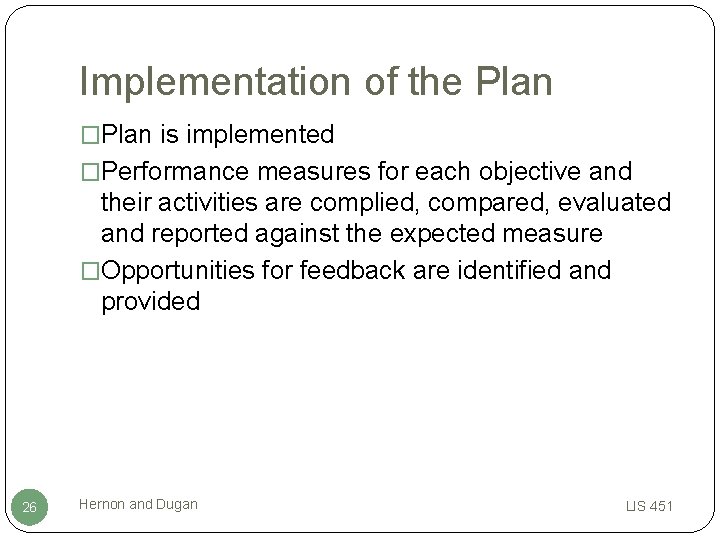 Implementation of the Plan

□Plan is implemented

□Performance measures for each objective and their activities are complied, compared, evaluated and reported against the expected measure

□Opportunities for feedback are identified and provided

26

Hernon and Dugan

LIS 451